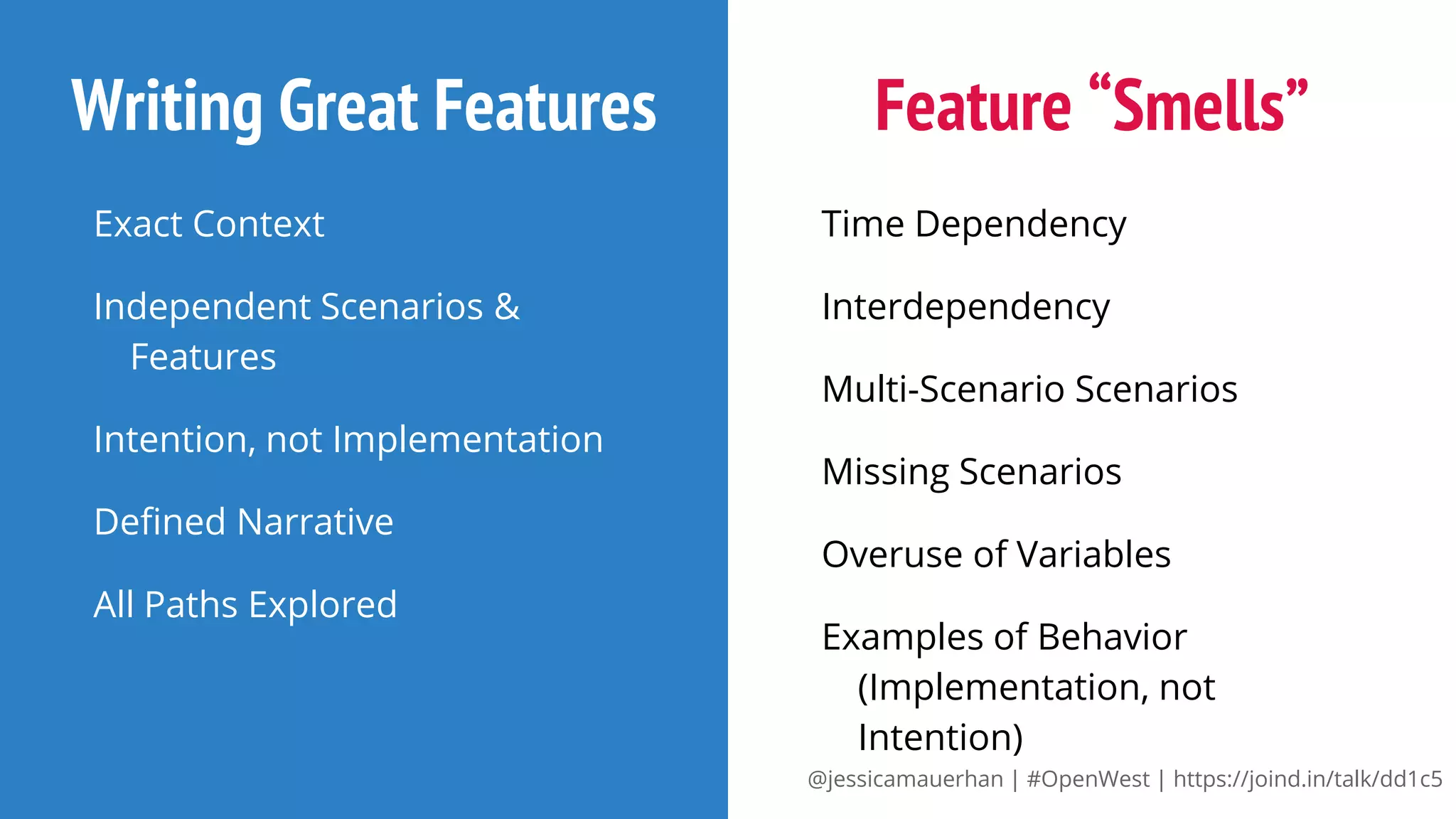 Writing Great Features

Exact Context

Independent Scenarios & Features

Intention, not Implementation

Defined Narrative

All Paths Explored

Feature “Smells”

Time Dependency

Interdependency

Multi-Scenario Scenarios

Missing Scenarios

Overuse of Variables

Examples of Behavior (Implementation, not Intention)

@jessicamauerhan | #OpenWest | https://joind.in/talk/dd1c5